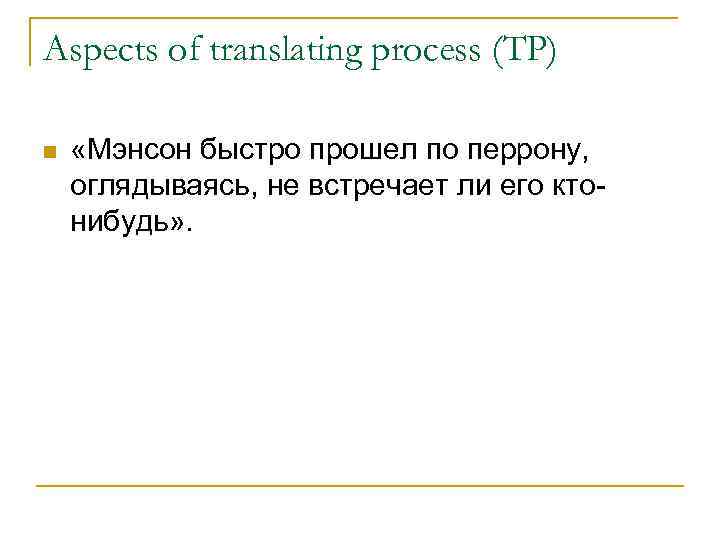 Aspects of translating process (TP)

«Мэнсон быстро прошел по перрону, оглядываясь, не встречает ли его кто-нибудь».